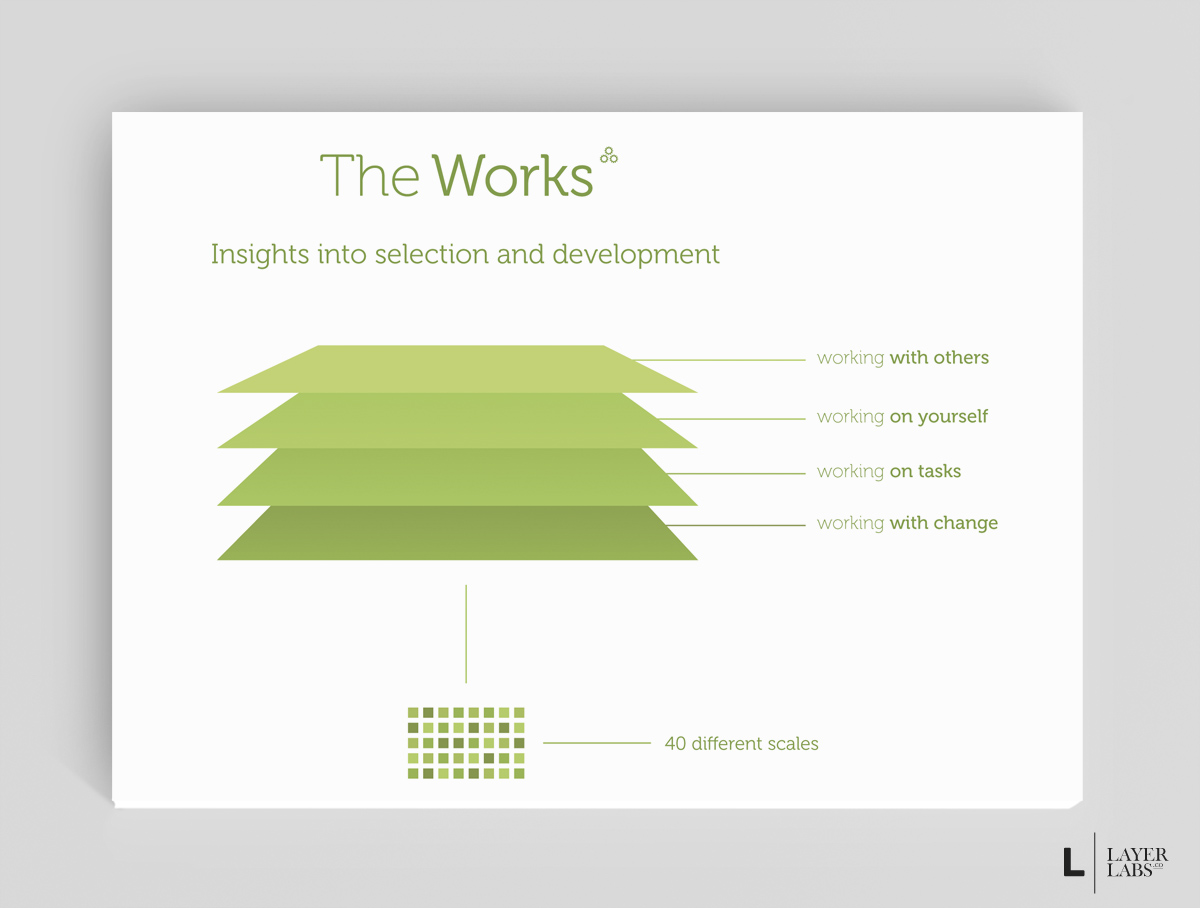 The Works

Insights into selection and development

working with others

working on yourself

working on tasks

working with change

40 different scales

L LAYER LABS .CO